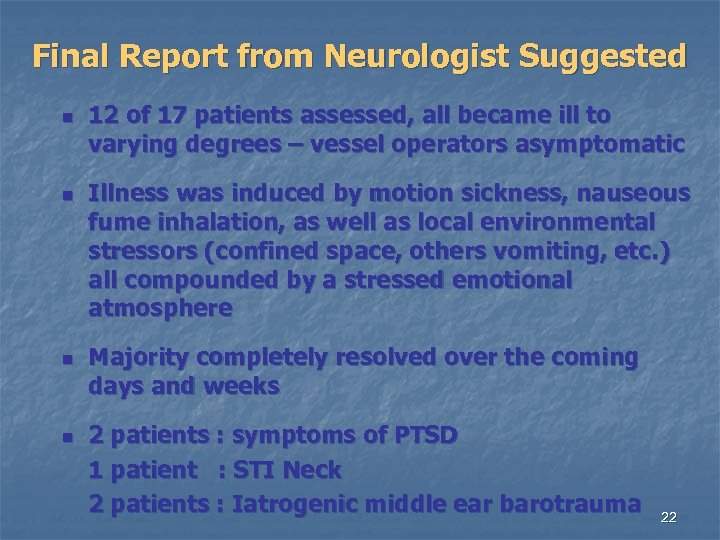 Final Report from Neurologist Suggested

- 12 of 17 patients assessed, all became ill to varying degrees – vessel operators asymptomatic

- Illness was induced by motion sickness, nauseous fume inhalation, as well as local environmental stressors (confined space, others vomiting, etc.) all compounded by a stressed emotional atmosphere

- Majority completely resolved over the coming days and weeks

- 2 patients : symptoms of PTSD
1 patient : STI Neck
2 patients : Iatrogenic middle ear barotrauma

22